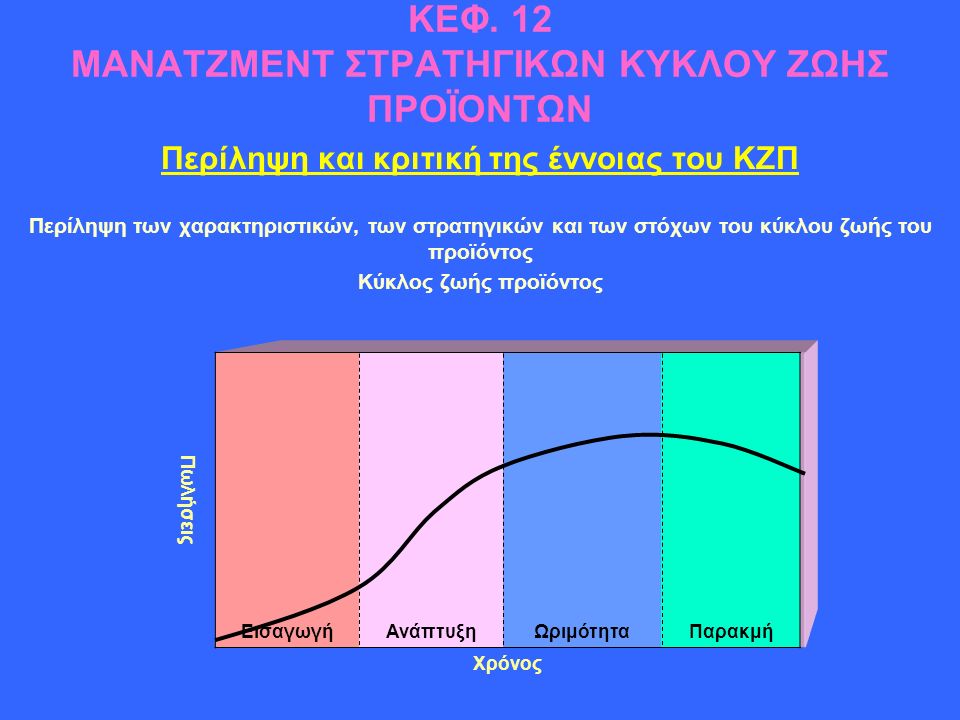 ΚΕΦ. 12
ΜΑΝΑΤΖΜΕΝΤ ΣΤΡΑΤΗΓΙΚΩΝ ΚΥΚΛΟΥ ΖΩΗΣ ΠΡΟΪΟΝΤΩΝ

Περίληψη και κριτική της έννοιας του ΚΖΠ

Περίληψη των χαρακτηριστικών, των στρατηγικών και των στόχων του κύκλου ζωής του προϊόντος

Κύκλος ζωής προϊόντος

Πωλήσεις

Εισαγωγή
Ανάπτυξη
Ωριμότητα
Παρακμή

Χρόνος